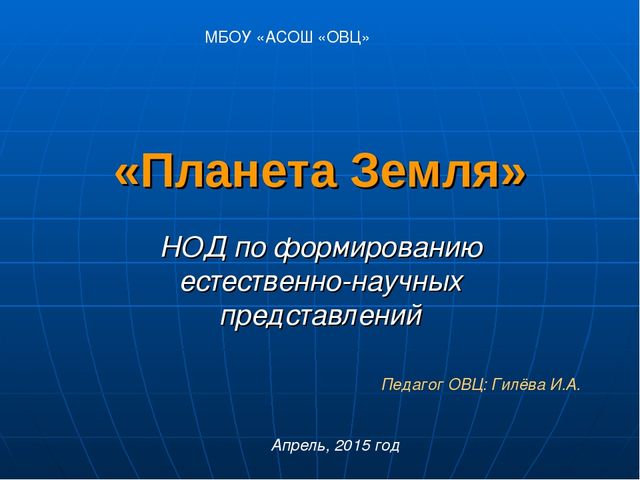 МБОУ «АСОШ «ОВЦ»

«Планета Земля»

НОД по формированию естественно-научных представлений

Педагог ОВЦ: Гилёва И.А.

Апрель, 2015 год